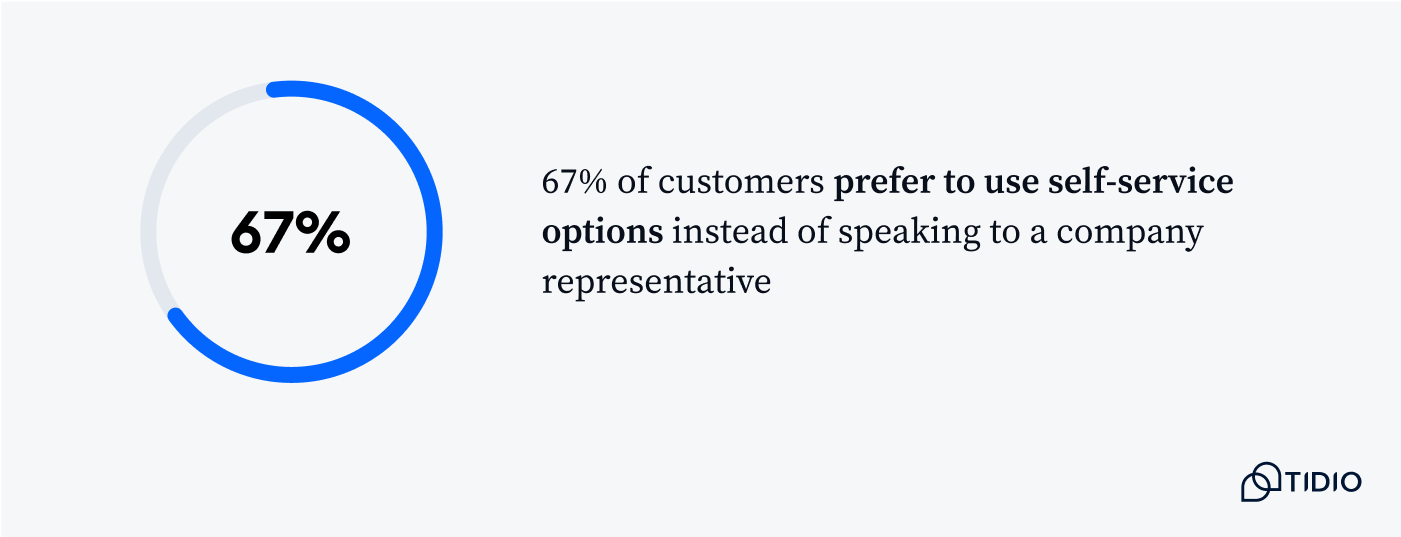 67%

67% of customers prefer to use self-service options instead of speaking to a company representative

TIDIO